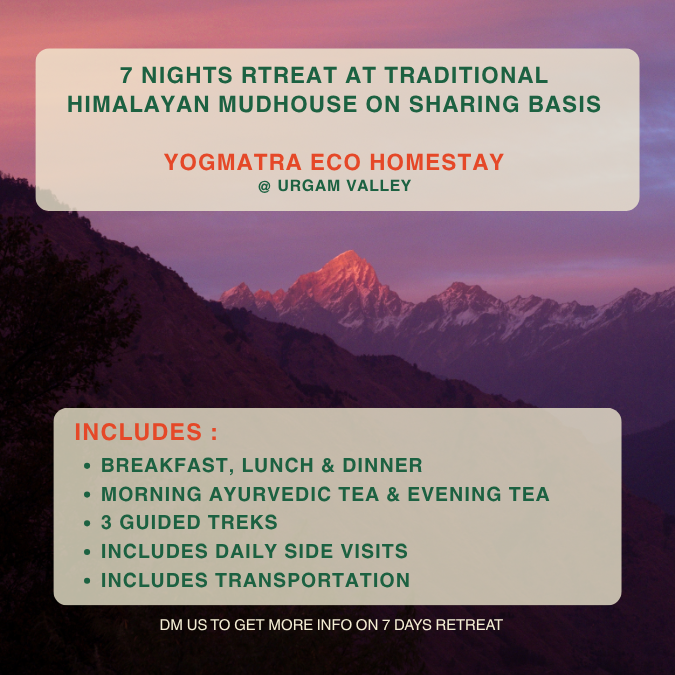 7 NIGHTS RTREAT AT TRADITIONAL HIMALAYAN MUDHOUSE ON SHARING BASIS

YOGMATRA ECO HOMESTAY
@ URGAM VALLEY

INCLUDES :
• BREAKFAST, LUNCH & DINNER
• MORNING AYURVEDIC TEA & EVENING TEA
• 3 GUIDED TREKS
• INCLUDES DAILY SIDE VISITS
• INCLUDES TRANSPORTATION

DM US TO GET MORE INFO ON 7 DAYS RETREAT